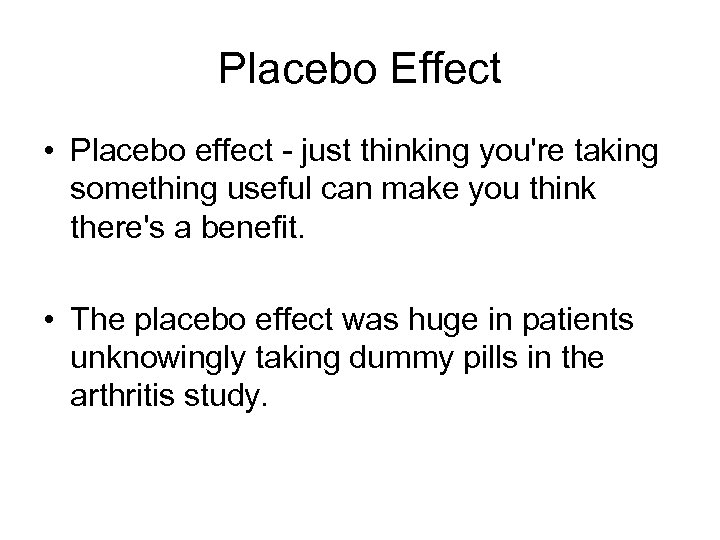 Placebo Effect

• Placebo effect - just thinking you're taking something useful can make you think there's a benefit.

• The placebo effect was huge in patients unknowingly taking dummy pills in the arthritis study.